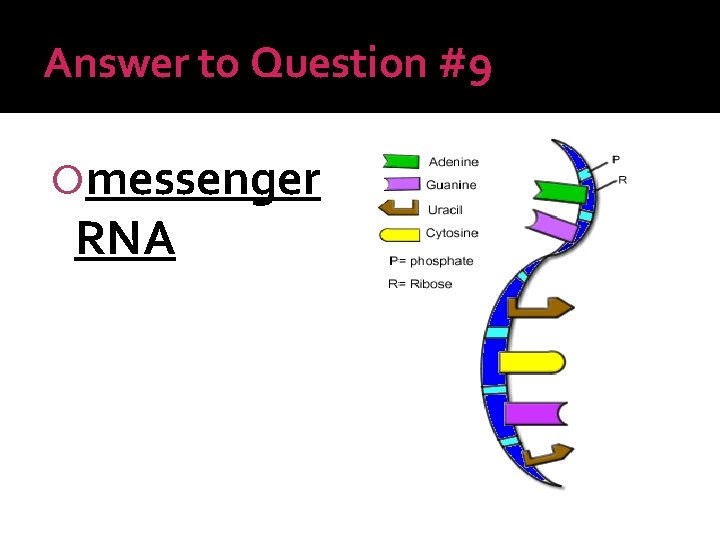 Answer to Question #9

messenger RNA

Adenine
Guanine
Uracil
Cytosine
P= phosphate
R= Ribose

P
R